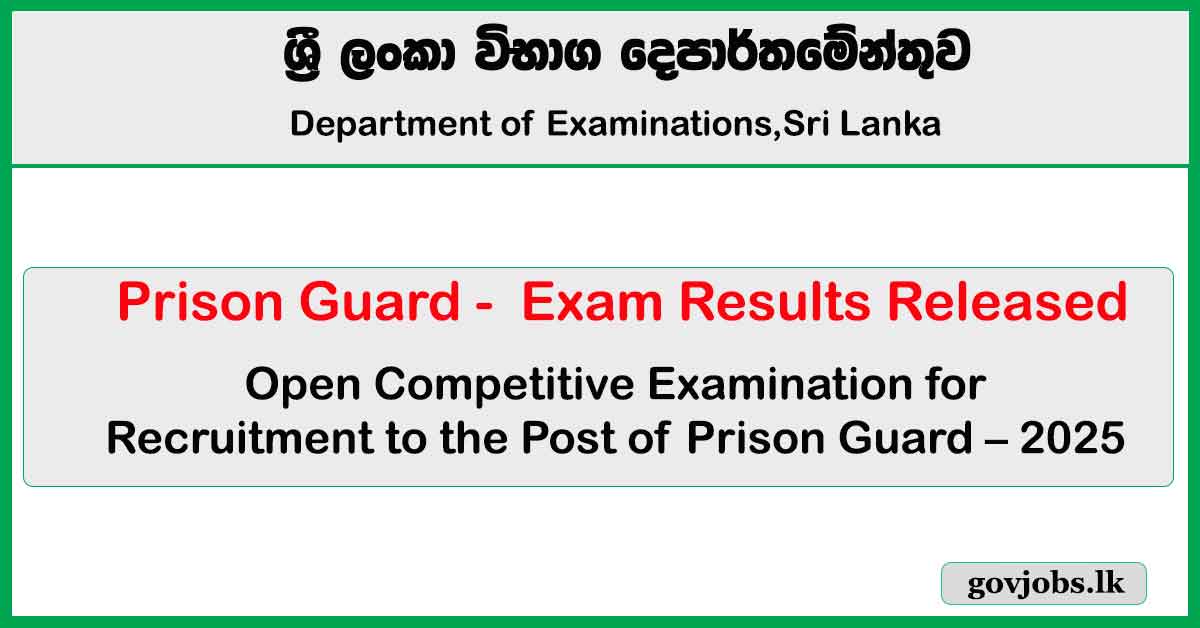 ශ්‍රී ලංකා විභාග දෙපාර්තමේන්තුව

Department of Examinations,Sri Lanka

Prison Guard - Exam Results Released

Open Competitive Examination for Recruitment to the Post of Prison Guard – 2025

govjobs.lk